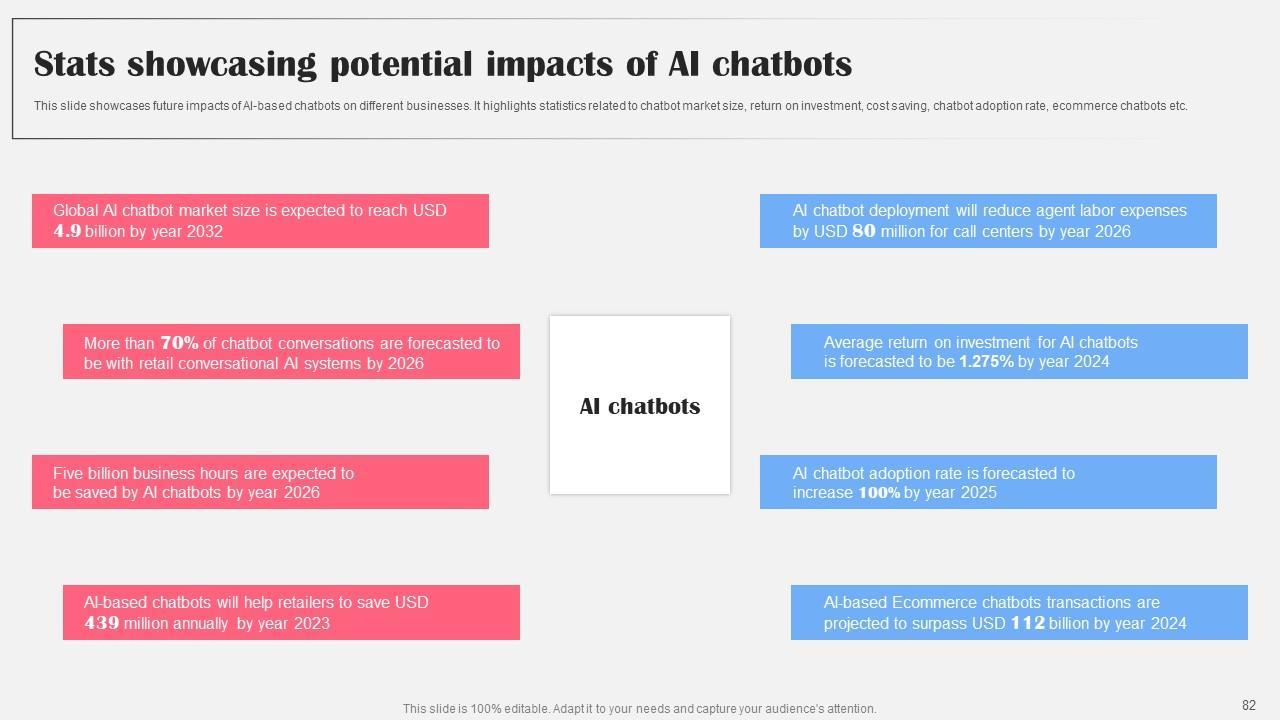 Stats showcasing potential impacts of AI chatbots

This slide showcases future impacts of AI-based chatbots on different businesses. It highlights statistics related to chatbot market size, return on investment, cost saving, chatbot adoption rate, ecommerce chatbots etc.

Global AI chatbot market size is expected to reach USD 4.9 billion by year 2032

More than 70% of chatbot conversations are forecasted to be with retail conversational AI systems by 2026

Five billion business hours are expected to be saved by AI chatbots by year 2026

AI-based chatbots will help retailers to save USD 439 million annually by year 2023

AI chatbots

AI chatbot deployment will reduce agent labor expenses by USD 80 million for call centers by year 2026

Average return on investment for AI chatbots is forecasted to be 1.275% by year 2024

AI chatbot adoption rate is forecasted to increase 100% by year 2025

AI-based Ecommerce chatbots transactions are projected to surpass USD 112 billion by year 2024

This slide is 100% editable. Adapt it to your needs and capture your audience's attention.

82